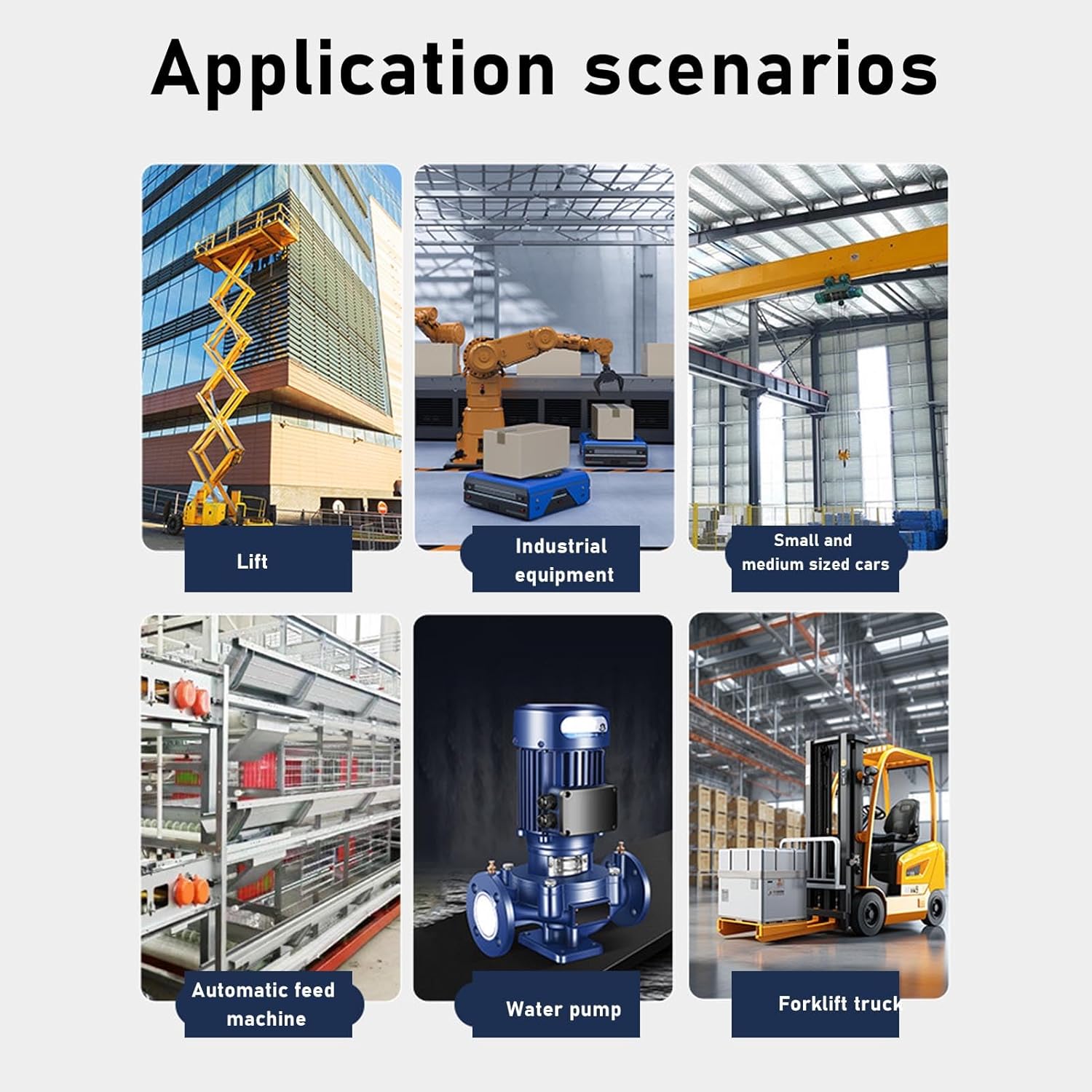 Application scenarios

Lift

Industrial equipment

Small and medium sized cars

Automatic feed machine

Water pump

Forklift truck